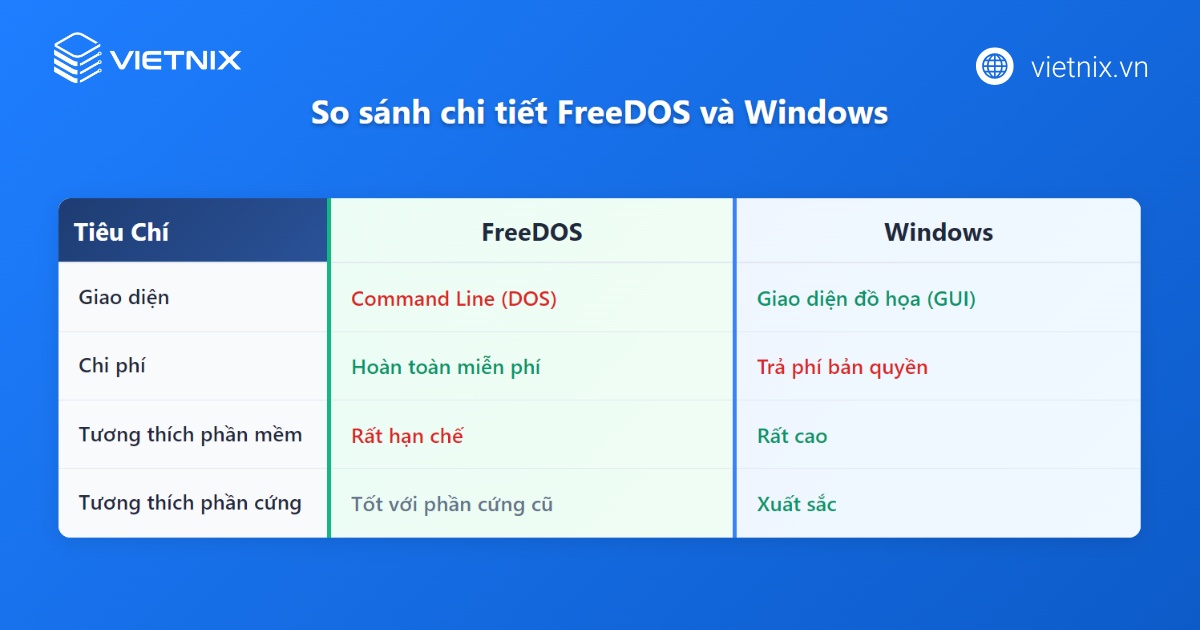 VIETNIX

vietnix.vn

So sánh chi tiết FreeDOS và Windows

| Tiêu Chí | FreeDOS | Windows |
|---|---|---|
| Giao diện | Command Line (DOS) | Giao diện đồ họa (GUI) |
| Chi phí | Hoàn toàn miễn phí | Trả phí bản quyền |
| Tương thích phần mềm | Rất hạn chế | Rất cao |
| Tương thích phần cứng | Tốt với phần cứng cũ | Xuất sắc |